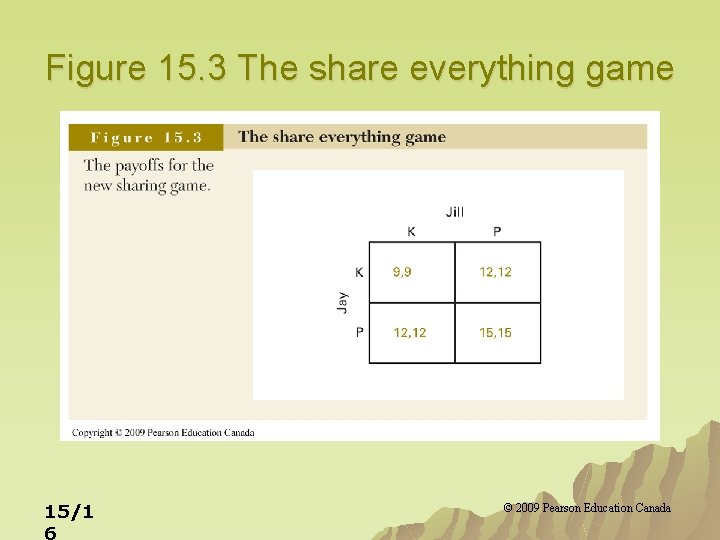 Figure 15.3 The share everything game

Figure 15.3 The share everything game

The payoffs for the new sharing game.

Jill

Jay

| | K | P |
|---|---|---|
| K | 9,9 | 12,12 |
| P | 12,12 | 15,15 |

Copyright © 2009 Pearson Education Canada

15/16

© 2009 Pearson Education Canada